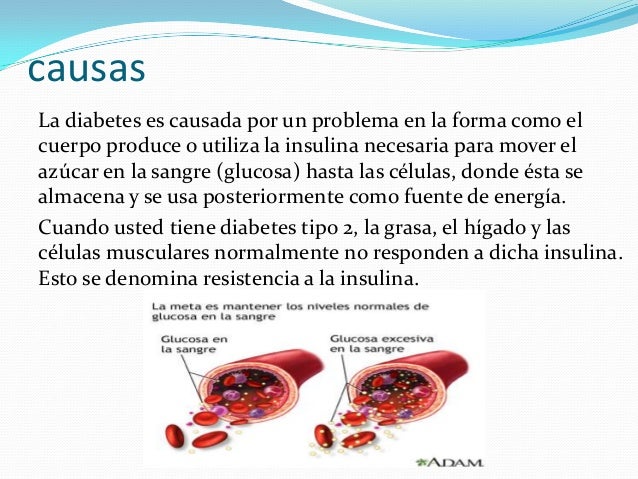 causas

La diabetes es causada por un problema en la forma como el cuerpo produce o utiliza la insulina necesaria para mover el azúcar en la sangre (glucosa) hasta las células, donde ésta se almacena y se usa posteriormente como fuente de energía.

Cuando usted tiene diabetes tipo 2, la grasa, el hígado y las células musculares normalmente no responden a dicha insulina. Esto se denomina resistencia a la insulina.

La meta es mantener los niveles normales de glucosa en la sangre

Glucosa en la sangre

Glucosa excesiva en la sangre

ADAM.